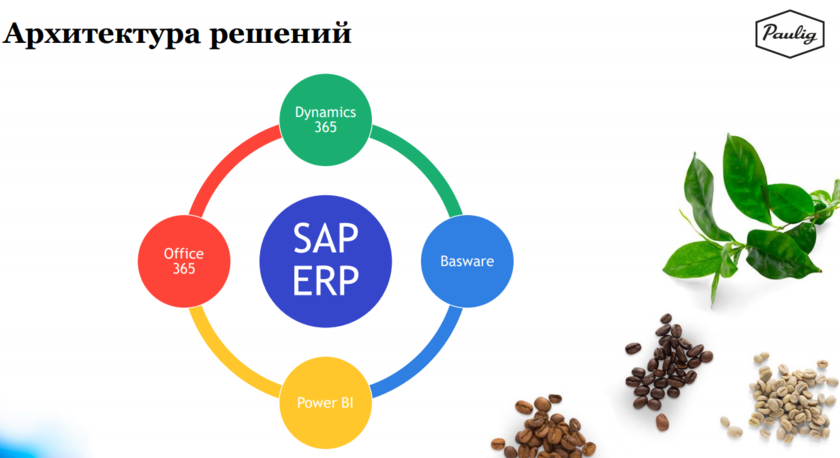 Архитектура решений

Paulig

Dynamics 365

Office 365

SAP ERP

Basware

Power BI